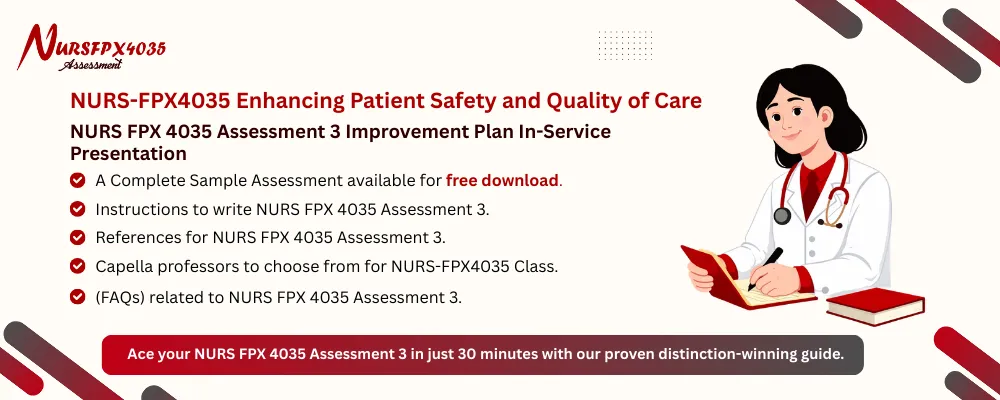 NURSFPX4035
Assessment

NURS-FPX4035 Enhancing Patient Safety and Quality of Care

NURS FPX 4035 Assessment 3 Improvement Plan In-Service Presentation

A Complete Sample Assessment available for free download.

Instructions to write NURS FPX 4035 Assessment 3.

References for NURS FPX 4035 Assessment 3.

Capella professors to choose from for NURS-FPX4035 Class.

(FAQs) related to NURS FPX 4035 Assessment 3.

Ace your NURS FPX 4035 Assessment 3 in just 30 minutes with our proven distinction-winning guide.